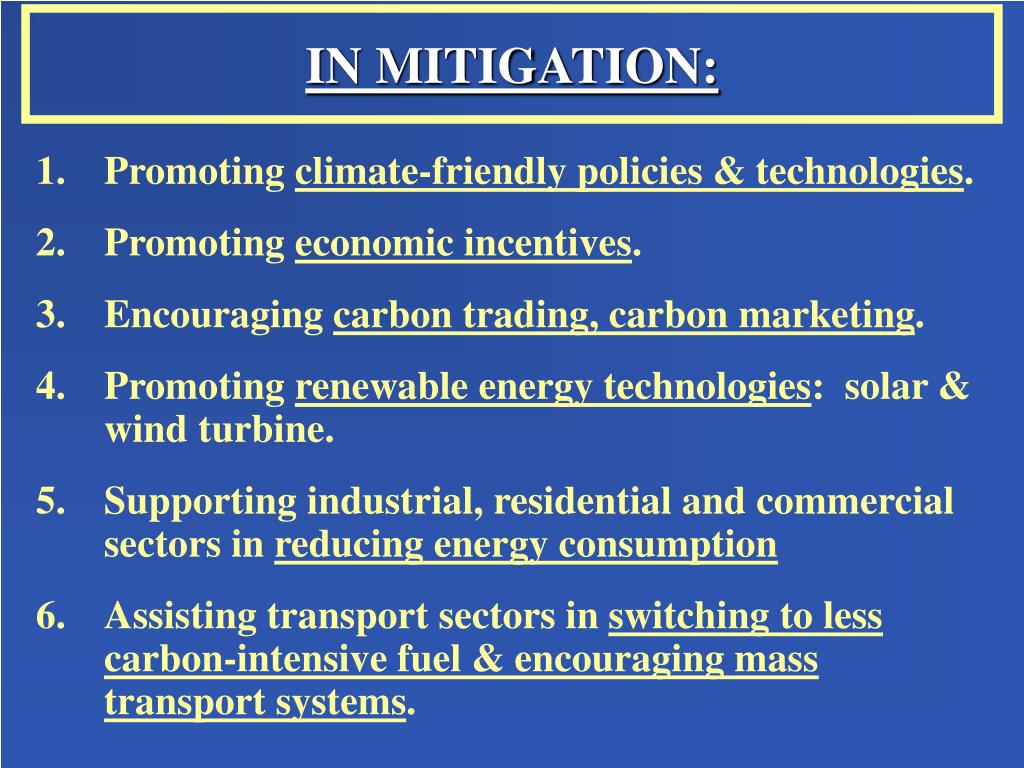 IN MITIGATION:

1. Promoting climate-friendly policies & technologies.
2. Promoting economic incentives.
3. Encouraging carbon trading, carbon marketing.
4. Promoting renewable energy technologies: solar & wind turbine.
5. Supporting industrial, residential and commercial sectors in reducing energy consumption
6. Assisting transport sectors in switching to less carbon-intensive fuel & encouraging mass transport systems.